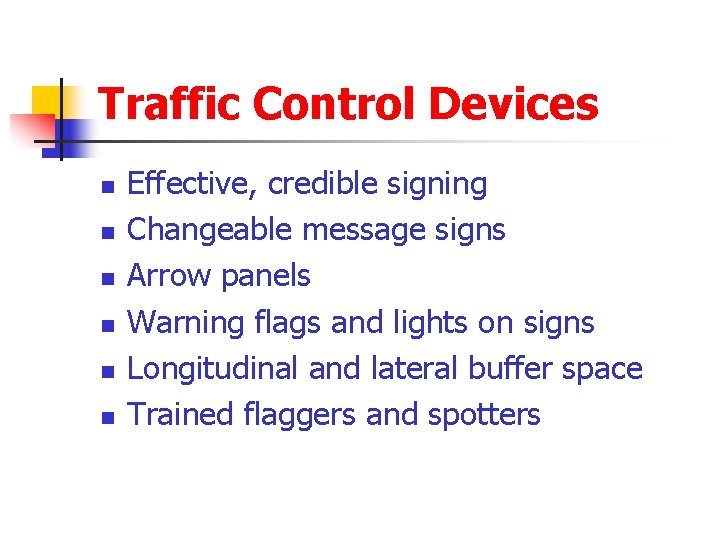 Traffic Control Devices

- Effective, credible signing
- Changeable message signs
- Arrow panels
- Warning flags and lights on signs
- Longitudinal and lateral buffer space
- Trained flaggers and spotters